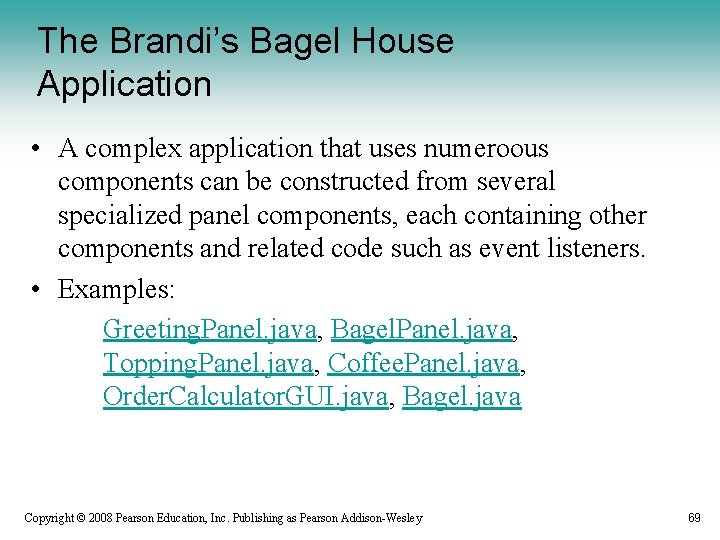 The Brandi's Bagel House Application

• A complex application that uses numeroous components can be constructed from several specialized panel components, each containing other components and related code such as event listeners.

• Examples:

GreetingPanel.java, BagelPanel.java, ToppingPanel.java, CoffeePanel.java, OrderCalculatorGUI.java, Bagel.java

Copyright © 2008 Pearson Education, Inc. Publishing as Pearson Addison-Wesley

69